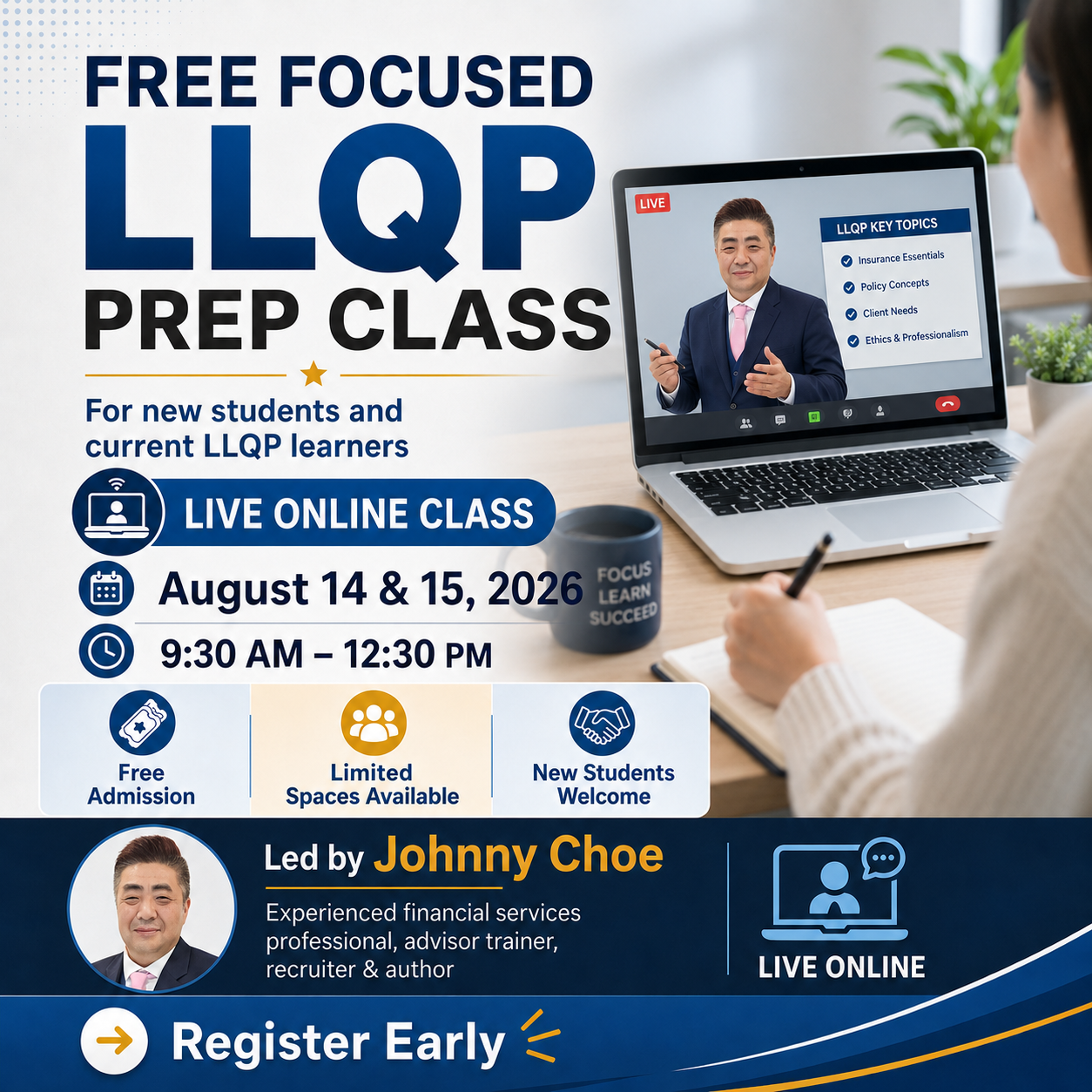 FREE FOCUSED
LLQP
PREP CLASS

For new students and current LLQP learners

LIVE ONLINE CLASS

August 14 & 15, 2026

9:30 AM – 12:30 PM

LIVE

LLQP KEY TOPICS
Insurance Essentials
Policy Concepts
Client Needs
Ethics & Professionalism

FOCUS
LEARN
SUCCEED

Free Admission

Limited Spaces Available

New Students Welcome

Led by Johnny Choe

Experienced financial services professional, advisor trainer, recruiter & author

LIVE ONLINE

Register Early